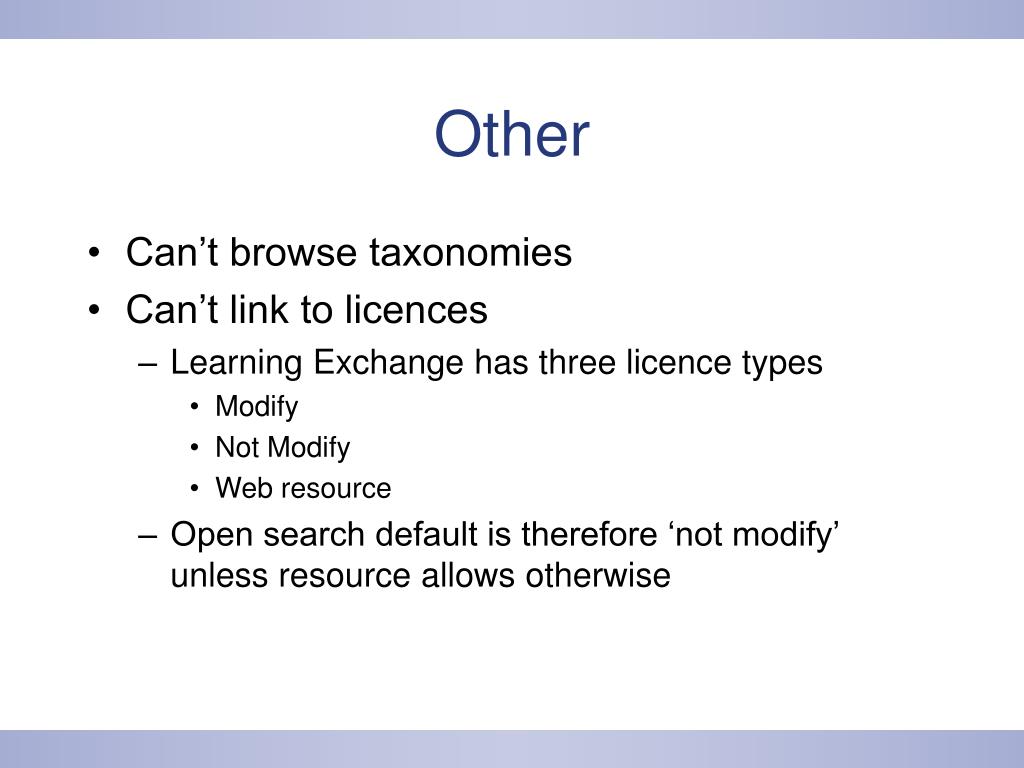 Other

• Can’t browse taxonomies
• Can’t link to licences
– Learning Exchange has three licence types
• Modify
• Not Modify
• Web resource
– Open search default is therefore ‘not modify’ unless resource allows otherwise